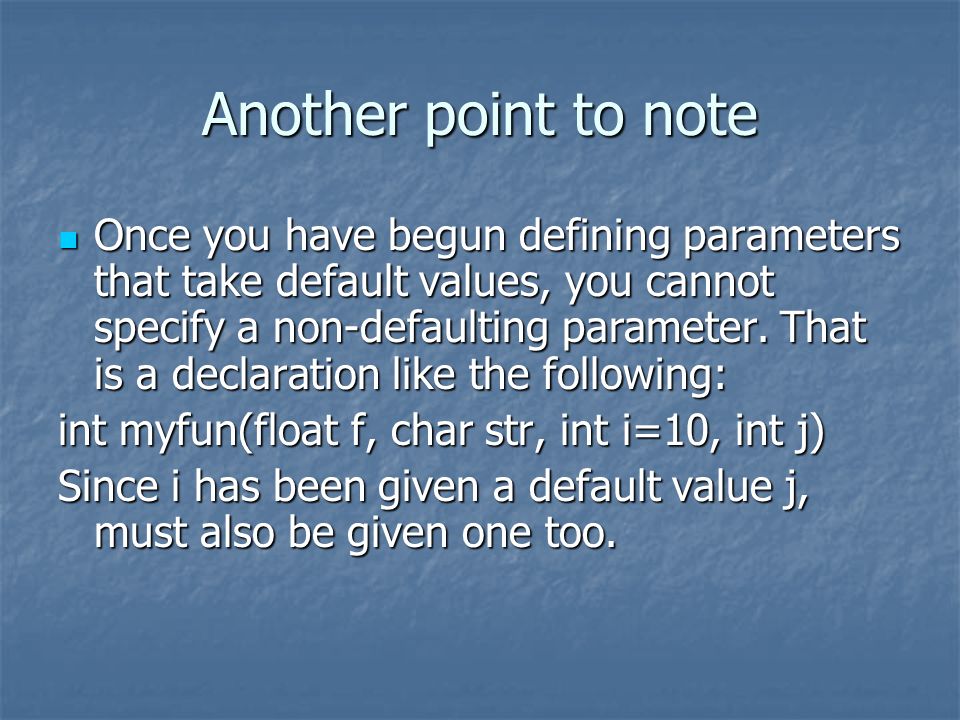 Another point to note

Once you have begun defining parameters that take default values, you cannot specify a non-defaulting parameter. That is a declaration like the following:

int myfun(float f, char str, int i=10, int j)

Since i has been given a default value j, must also be given one too.